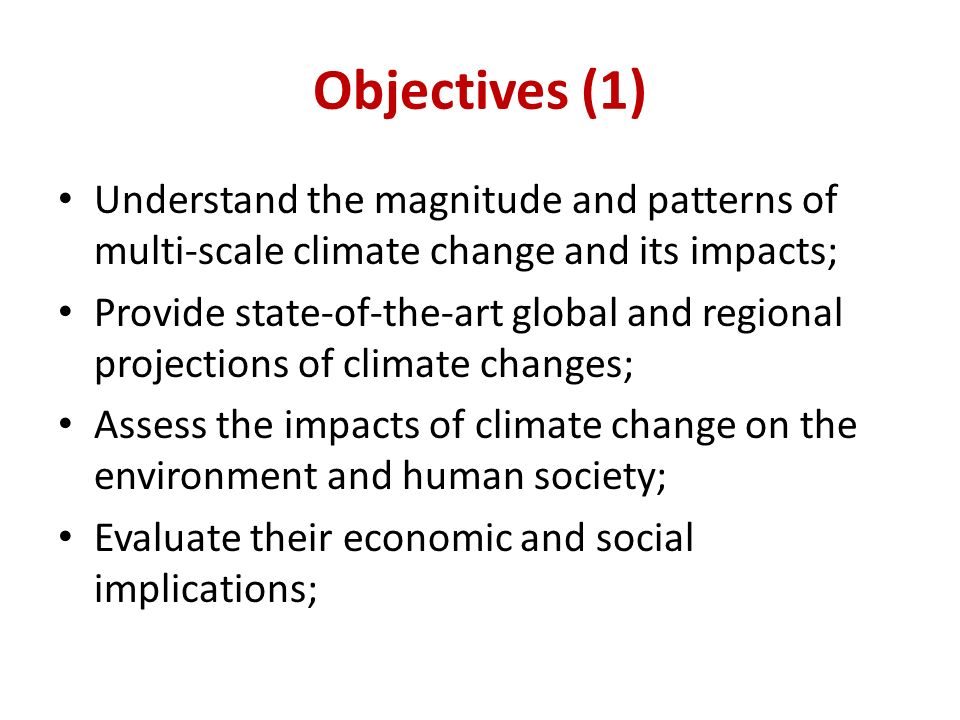 Objectives (1)

• Understand the magnitude and patterns of multi-scale climate change and its impacts;
• Provide state-of-the-art global and regional projections of climate changes;
• Assess the impacts of climate change on the environment and human society;
• Evaluate their economic and social implications;